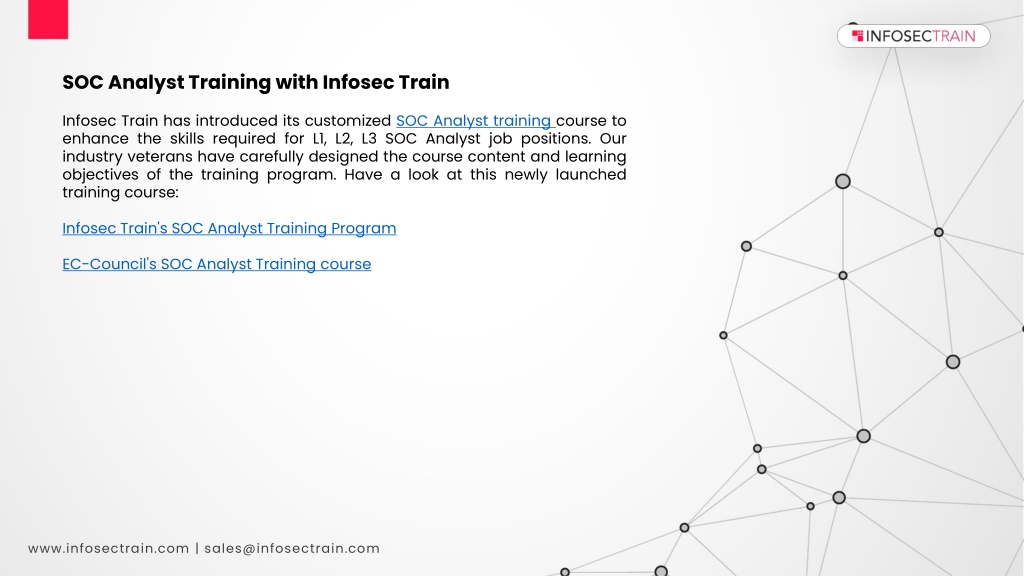 INFOSECTRAIN

SOC Analyst Training with Infosec Train

Infosec Train has introduced its customized SOC Analyst training course to enhance the skills required for L1, L2, L3 SOC Analyst job positions. Our industry veterans have carefully designed the course content and learning objectives of the training program. Have a look at this newly launched training course:

Infosec Train's SOC Analyst Training Program

EC-Council's SOC Analyst Training course

www.infosectrain.com | sales@infosectrain.com